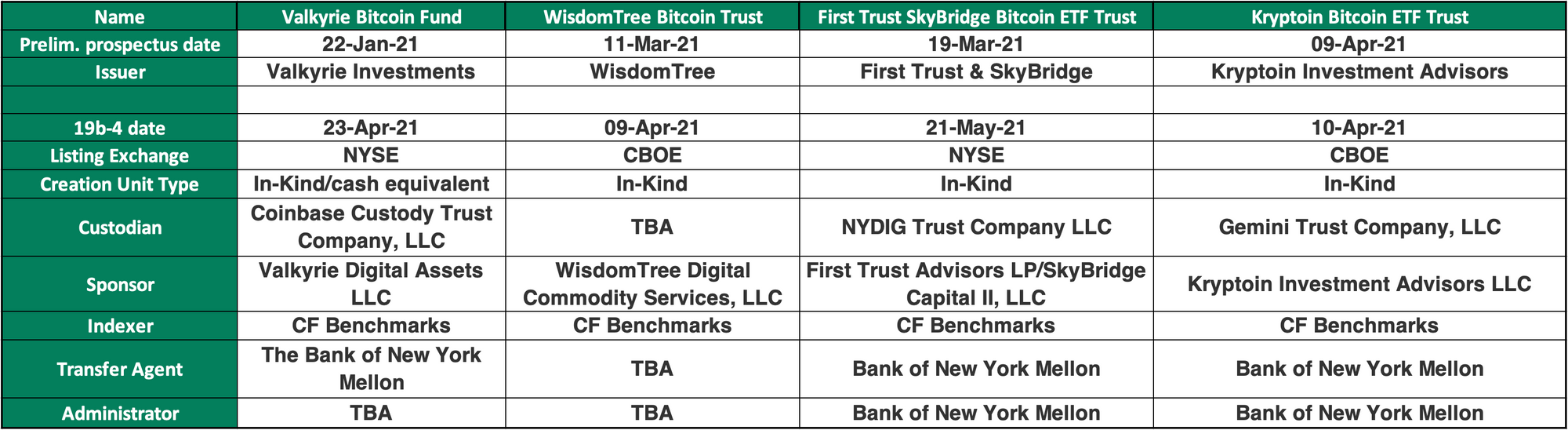 | Name | Valkyrie Bitcoin Fund | WisdomTree Bitcoin Trust | First Trust SkyBridge Bitcoin ETF Trust | Kryptoin Bitcoin ETF Trust |
|---|---|---|---|---|
| Prelim. prospectus date | 22-Jan-21 | 11-Mar-21 | 19-Mar-21 | 09-Apr-21 |
| Issuer | Valkyrie Investments | WisdomTree | First Trust & SkyBridge | Kryptoin Investment Advisors |
| | | | | |
| 19b-4 date | 23-Apr-21 | 09-Apr-21 | 21-May-21 | 10-Apr-21 |
| Listing Exchange | NYSE | CBOE | NYSE | CBOE |
| Creation Unit Type | In-Kind/cash equivalent | In-Kind | In-Kind | In-Kind |
| Custodian | Coinbase Custody Trust Company, LLC | TBA | NYDIG Trust Company LLC | Gemini Trust Company, LLC |
| Sponsor | Valkyrie Digital Assets LLC | WisdomTree Digital Commodity Services, LLC | First Trust Advisors LP/SkyBridge Capital II, LLC | Kryptoin Investment Advisors LLC |
| Indexer | CF Benchmarks | CF Benchmarks | CF Benchmarks | CF Benchmarks |
| Transfer Agent | The Bank of New York Mellon | TBA | Bank of New York Mellon | Bank of New York Mellon |
| Administrator | TBA | TBA | Bank of New York Mellon | Bank of New York Mellon |